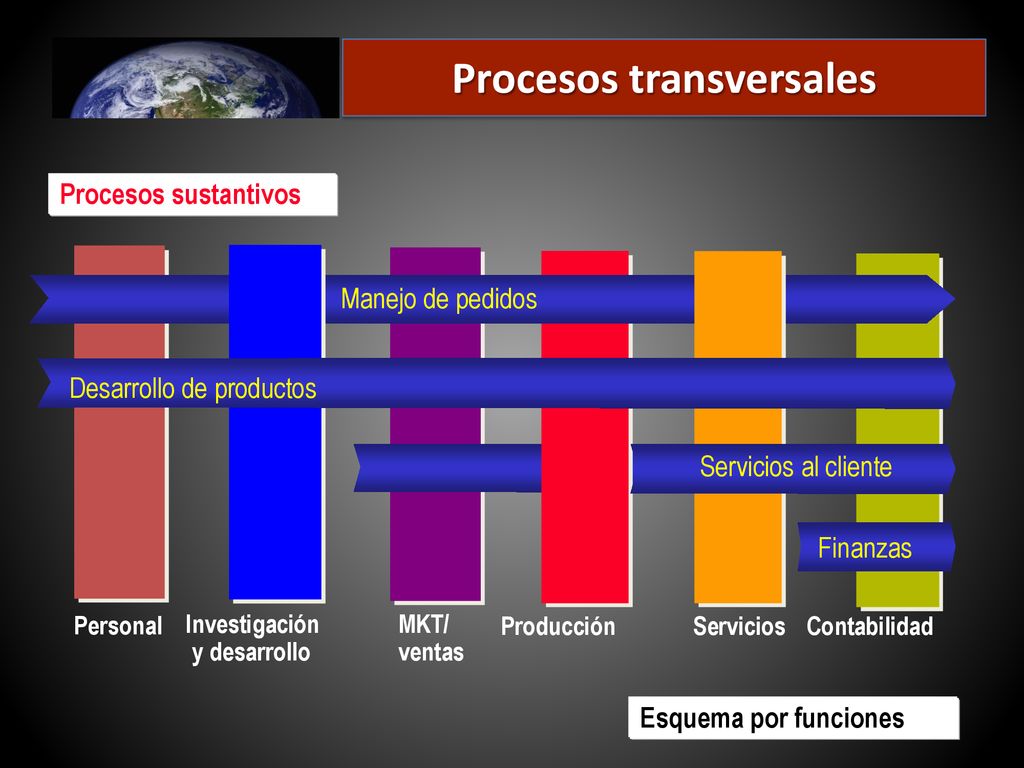 Procesos transversales

Procesos sustantivos

Manejo de pedidos

Desarrollo de productos

Servicios al cliente

Finanzas

Personal

Investigación y desarrollo

MKT/ ventas

Producción

Servicios

Contabilidad

Esquema por funciones